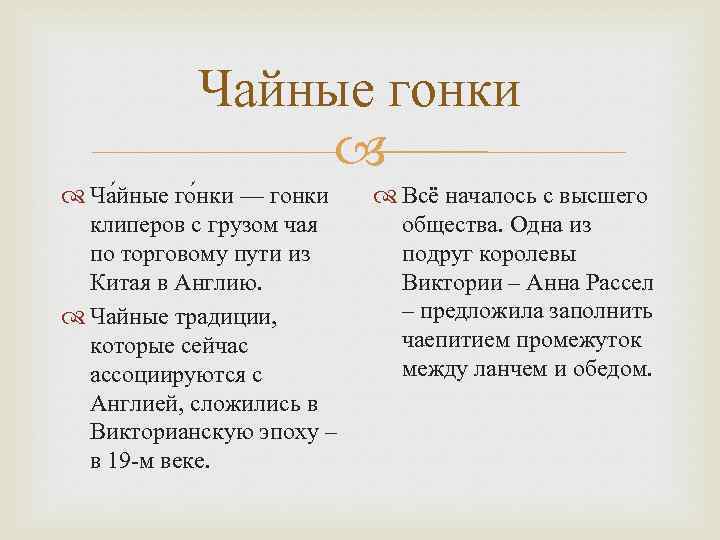 Чайные гонки

Ча́йные го́нки — гонки клиперов с грузом чая по торговому пути из Китая в Англию.

Чайные традиции, которые сейчас ассоциируются с Англией, сложились в Викторианскую эпоху – в 19-м веке.

Всё началось с высшего общества. Одна из подруг королевы Виктории – Анна Рассел – предложила заполнить чаепитием промежуток между ланчем и обедом.